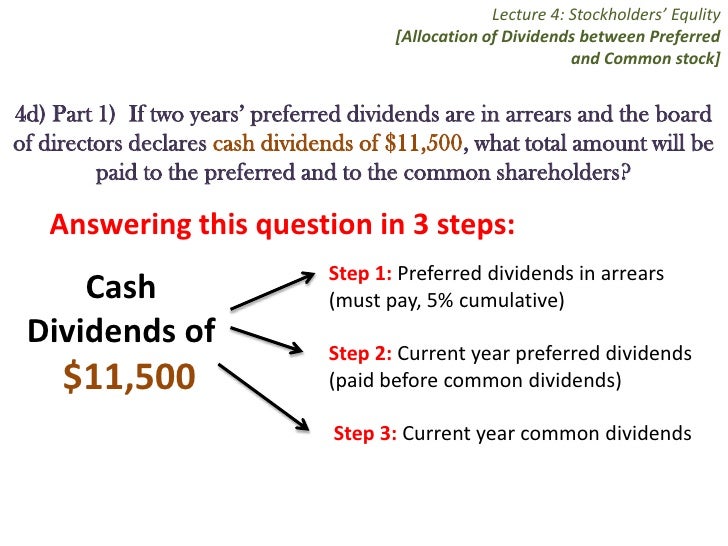 Lecture 4: Stockholders' Equlity
[Allocation of Dividends between Preferred and Common stock]

4d) Part 1) If two years' preferred dividends are in arrears and the board of directors declares cash dividends of \$11,500, what total amount will be paid to the preferred and to the common shareholders?

Answering this question in 3 steps:

Cash Dividends of \$11,500

Step 1: Preferred dividends in arrears (must pay, 5% cumulative)

Step 2: Current year preferred dividends (paid before common dividends)

Step 3: Current year common dividends